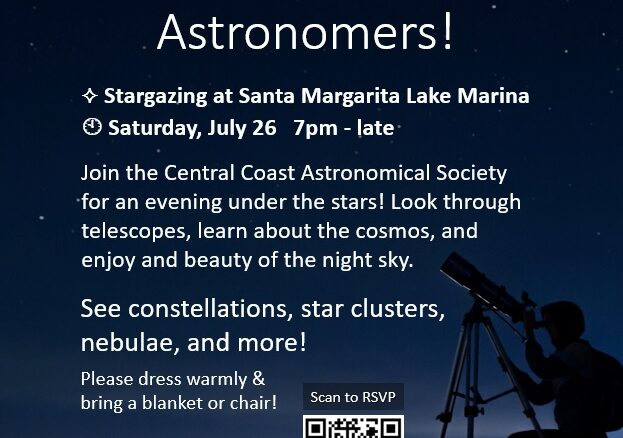 Astronomers!

✧ Stargazing at Santa Margarita Lake Marina
🕘 Saturday, July 26 7pm - late

Join the Central Coast Astronomical Society for an evening under the stars! Look through telescopes, learn about the cosmos, and enjoy and beauty of the night sky.

See constellations, star clusters, nebulae, and more!

Please dress warmly & bring a blanket or chair!

Scan to RSVP